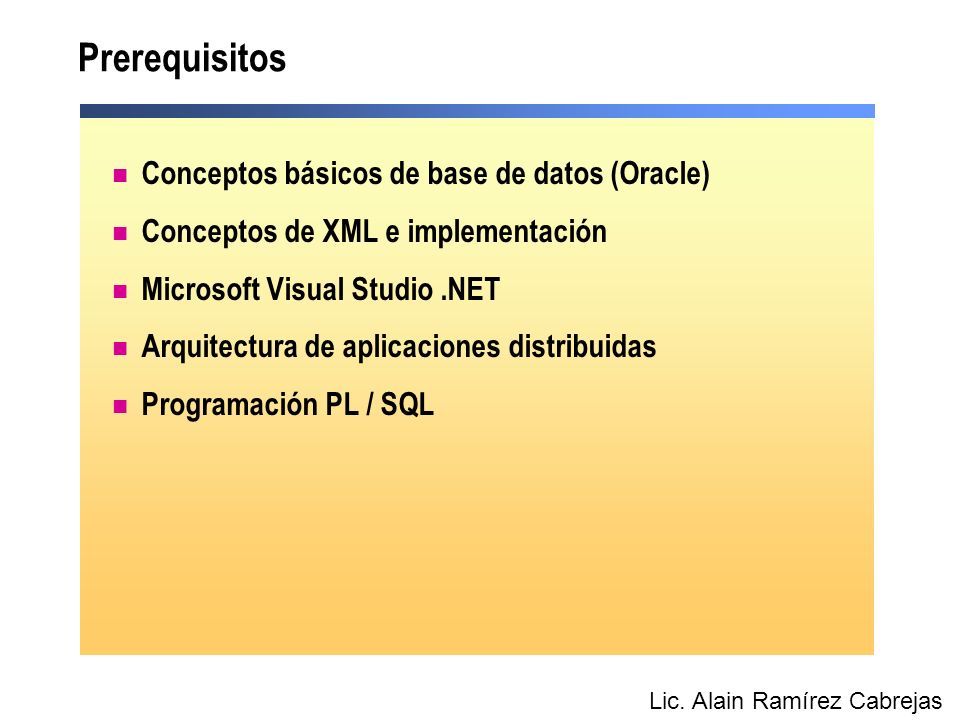 Prerequisitos

- Conceptos básicos de base de datos (Oracle)
- Conceptos de XML e implementación
- Microsoft Visual Studio .NET
- Arquitectura de aplicaciones distribuidas
- Programación PL / SQL

Lic. Alain Ramírez Cabrejas